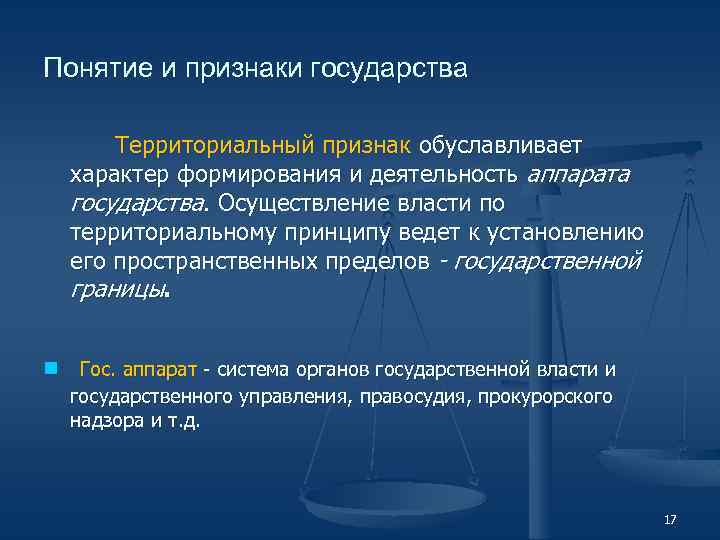 Понятие и признаки государства

Территориальный признак обуславливает характер формирования и деятельность аппарата государства. Осуществление власти по территориальному принципу ведет к установлению его пространственных пределов - государственной границы.

Гос. аппарат - система органов государственной власти и государственного управления, правосудия, прокурорского надзора и т.д.

17